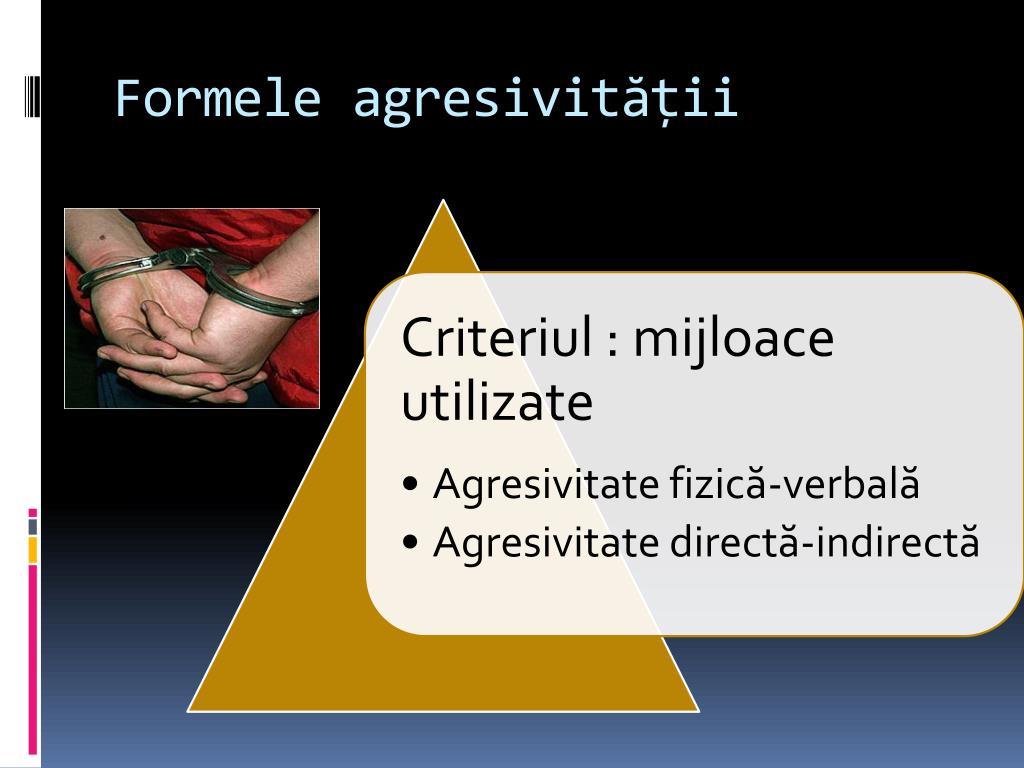 Formele agresivității

Criteriul : mijloace utilizate

• Agresivitate fizică-verbală
• Agresivitate directă-indirectă